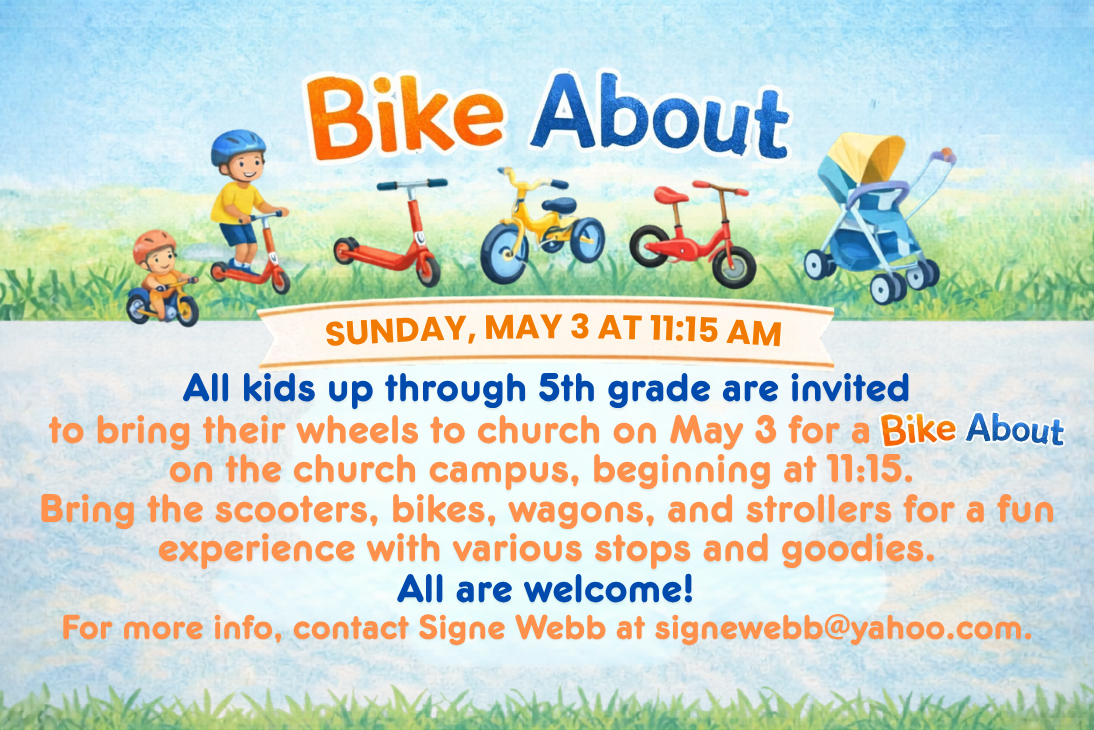 Bike About

SUNDAY, MAY 3 AT 11:15 AM

All kids up through 5th grade are invited to bring their wheels to church on May 3 for a Bike About on the church campus, beginning at 11:15.
Bring the scooters, bikes, wagons, and strollers for a fun experience with various stops and goodies.
All are welcome!
For more info, contact Signe Webb at signewebb@yahoo.com.